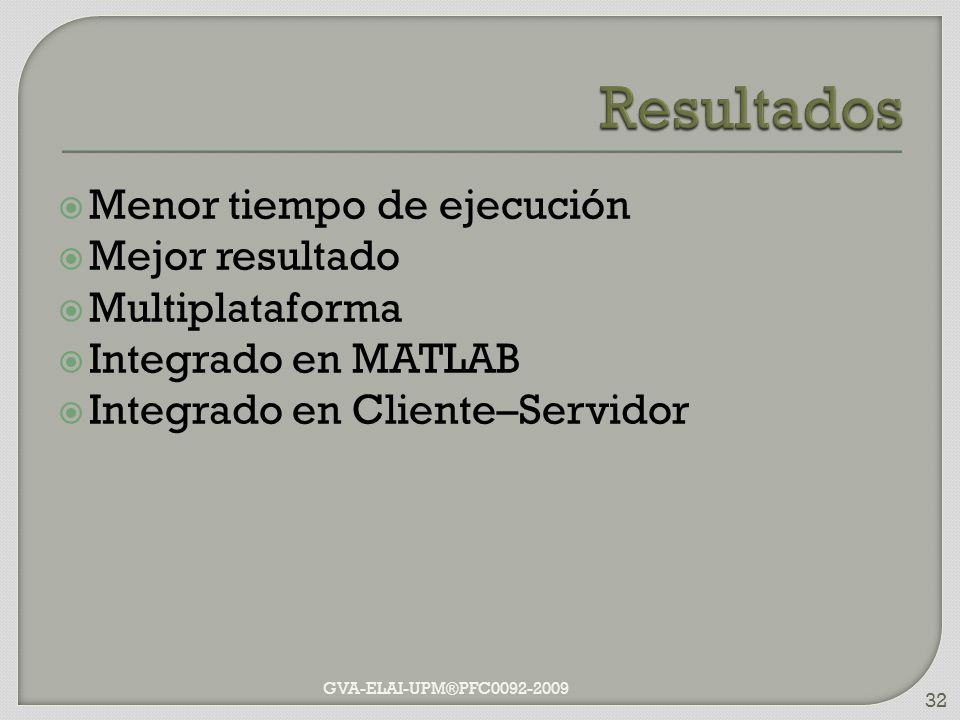 Resultados

Menor tiempo de ejecución
Mejor resultado
Multiplataforma
Integrado en MATLAB
Integrado en Cliente–Servidor

GVA-ELAI-UPM®PFC0092-2009

32